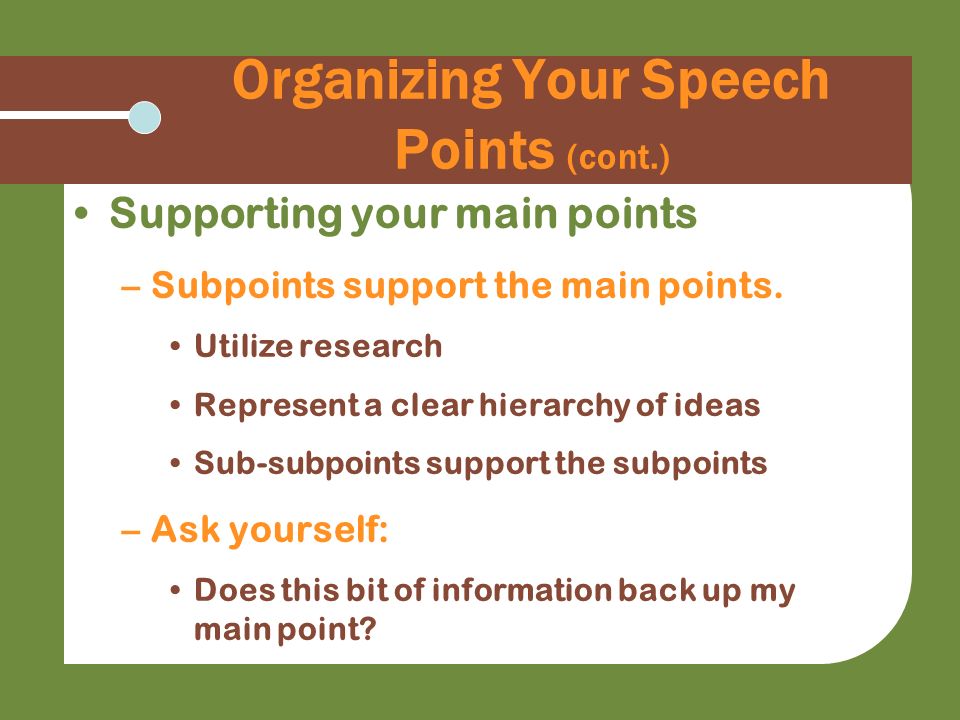 Organizing Your Speech Points (cont.)

• Supporting your main points

– Subpoints support the main points.

• Utilize research

• Represent a clear hierarchy of ideas

• Sub-subpoints support the subpoints

– Ask yourself:

• Does this bit of information back up my main point?